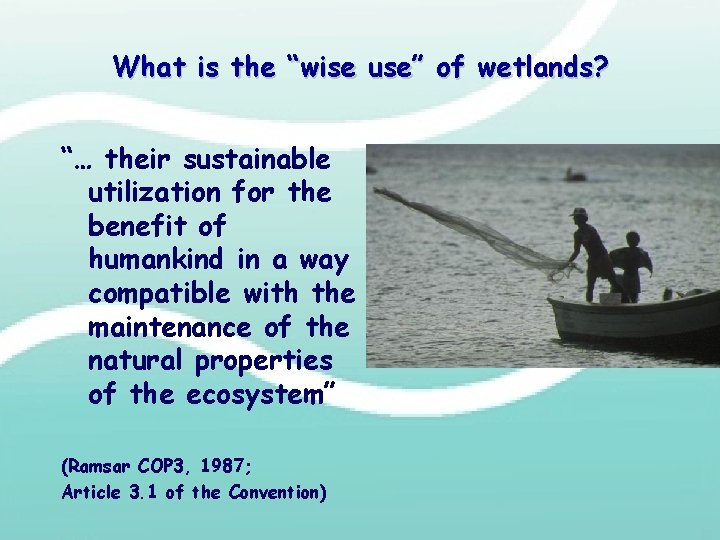 What is the “wise use” of wetlands?

“… their sustainable utilization for the benefit of humankind in a way compatible with the maintenance of the natural properties of the ecosystem”

(Ramsar COP3, 1987;
Article 3.1 of the Convention)